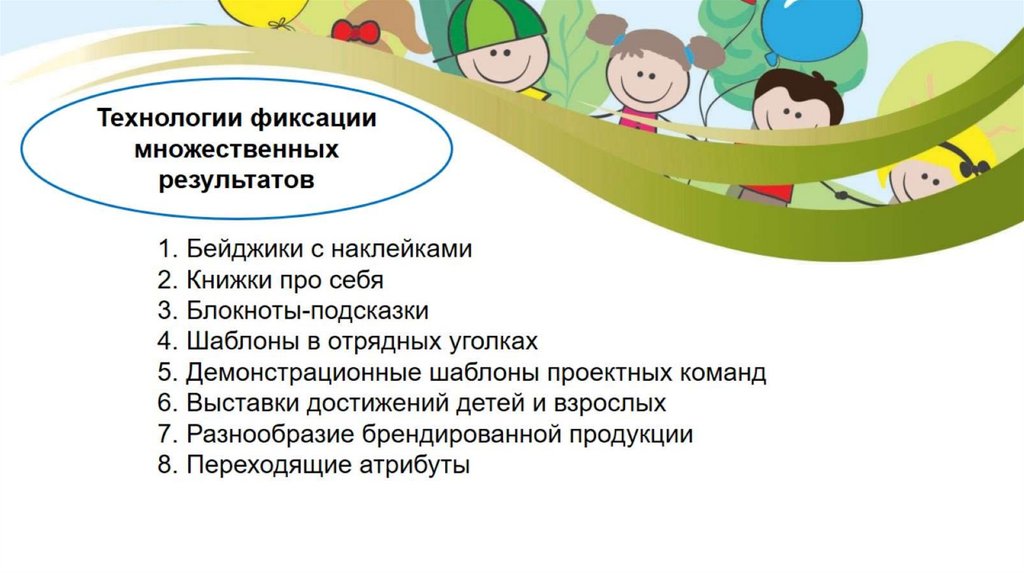 Технологии фиксации множественных результатов

1. Бейджики с наклейками
2. Книжки про себя
3. Блокноты-подсказки
4. Шаблоны в отрядных уголках
5. Демонстрационные шаблоны проектных команд
6. Выставки достижений детей и взрослых
7. Разнообразие брендированной продукции
8. Переходящие атрибуты